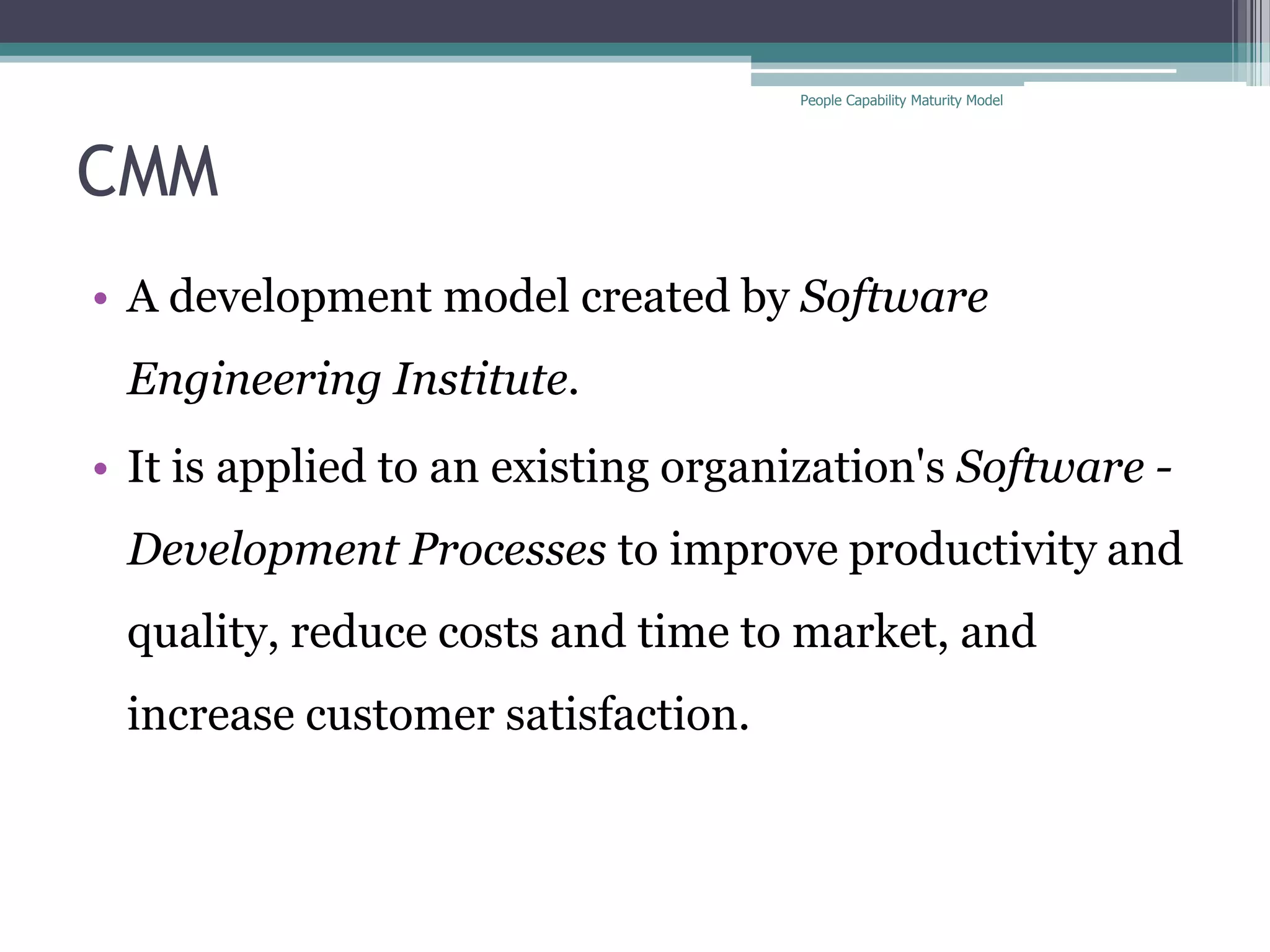 People Capability Maturity Model

CMM

• A development model created by Software Engineering Institute.
• It is applied to an existing organization's Software - Development Processes to improve productivity and quality, reduce costs and time to market, and increase customer satisfaction.